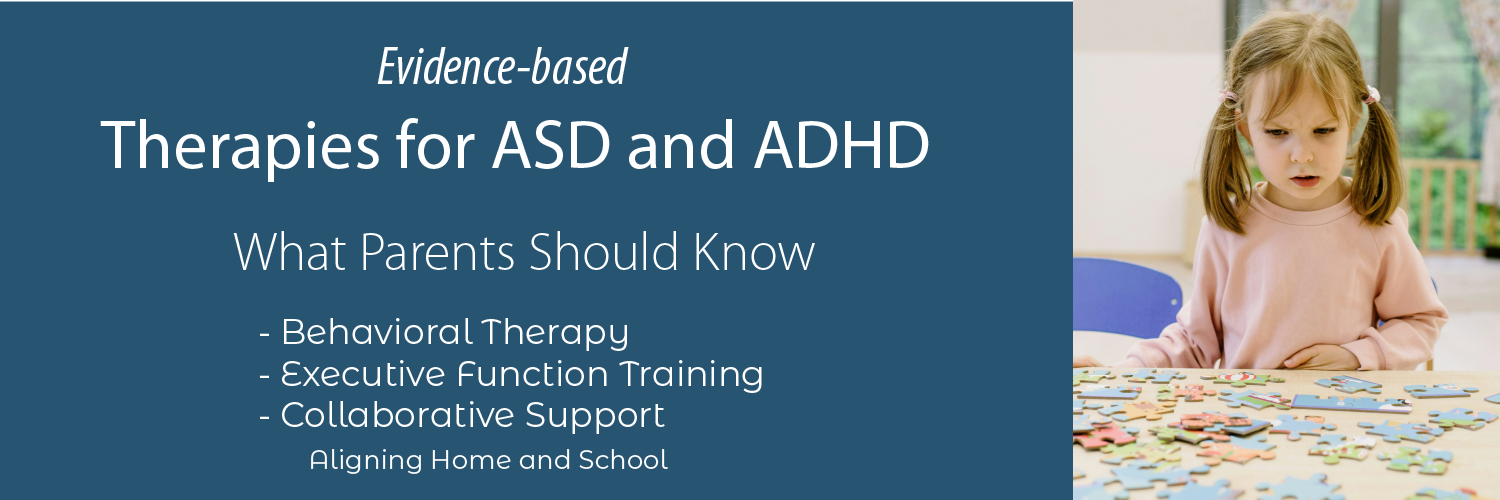 Evidence-based

Therapies for ASD and ADHD

What Parents Should Know

- Behavioral Therapy
- Executive Function Training
- Collaborative Support
Aligning Home and School